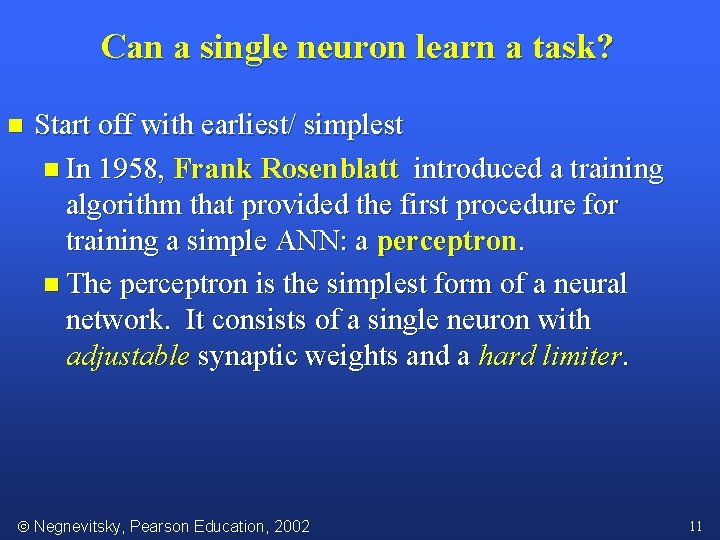 Can a single neuron learn a task?

Start off with earliest/ simplest

In 1958, Frank Rosenblatt introduced a training algorithm that provided the first procedure for training a simple ANN: a perceptron.

The perceptron is the simplest form of a neural network. It consists of a single neuron with adjustable synaptic weights and a hard limiter.

© Negnevitsky, Pearson Education, 2002

11